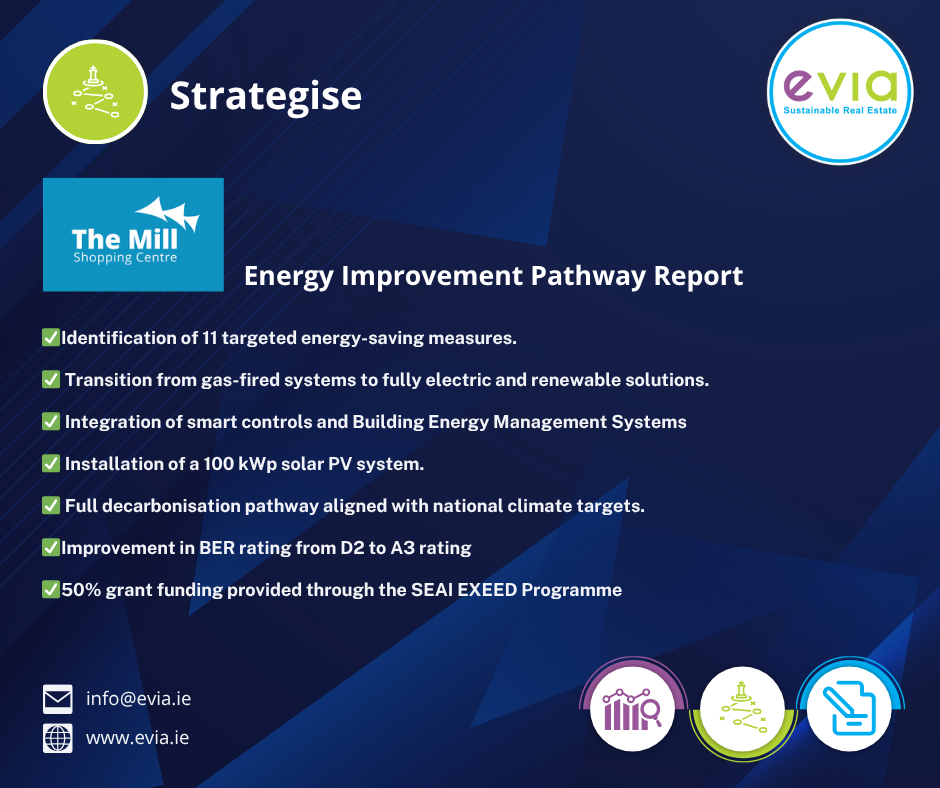 Strategise

evia
Sustainable Real Estate

The Mill
Shopping Centre

Energy Improvement Pathway Report

✅Identification of 11 targeted energy-saving measures.

✅ Transition from gas-fired systems to fully electric and renewable solutions.

✅ Integration of smart controls and Building Energy Management Systems

✅ Installation of a 100 kWp solar PV system.

✅ Full decarbonisation pathway aligned with national climate targets.

✅Improvement in BER rating from D2 to A3 rating

✅50% grant funding provided through the SEAI EXEED Programme

info@evia.ie

www.evia.ie